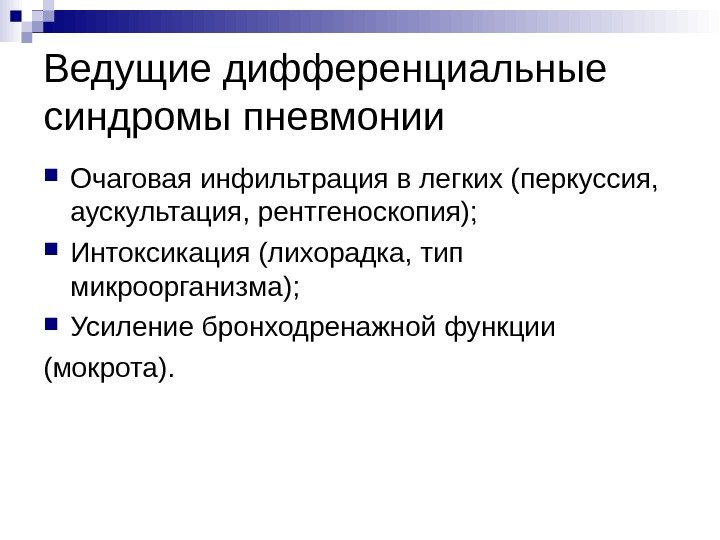 Ведущие дифференциальные синдромы пневмонии

Очаговая инфильтрация в легких (перкуссия, аускультация, рентгеноскопия);

Интоксикация (лихорадка, тип микроорганизма);

Усиление бронходренажной функции (мокрота).